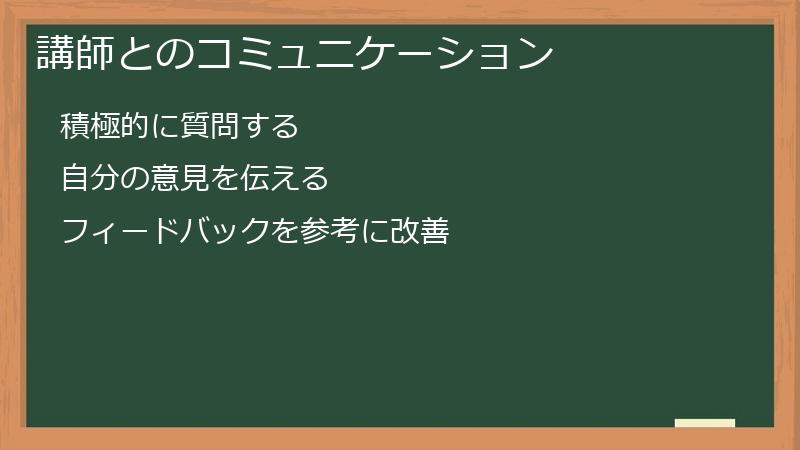 講師とのコミュニケーション

積極的に質問する

自分の意見を伝える

フィードバックを参考に改善